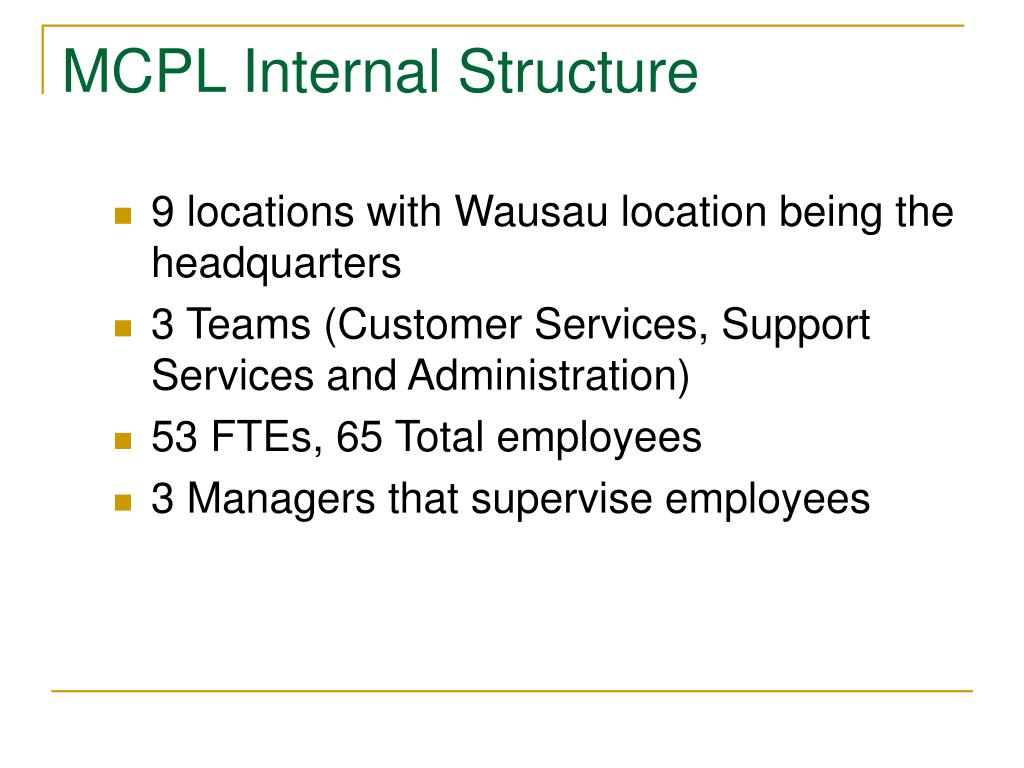 MCPL Internal Structure

- 9 locations with Wausau location being the headquarters
- 3 Teams (Customer Services, Support Services and Administration)
- 53 FTEs, 65 Total employees
- 3 Managers that supervise employees